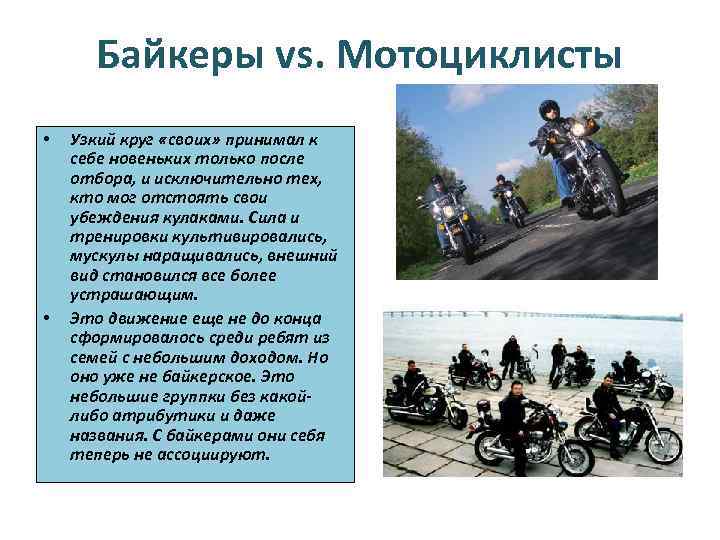 Байкеры vs. Мотоциклисты

• Узкий круг «своих» принимал к себе новеньких только после отбора, и исключительно тех, кто мог отстоять свои убеждения кулаками. Сила и тренировки культивировались, мускулы наращивались, внешний вид становился все более устрашающим.

• Это движение еще не до конца сформировалось среди ребят из семей с небольшим доходом. Но оно уже не байкерское. Это небольшие группки без какой-либо атрибутики и даже названия. С байкерами они себя теперь не ассоциируют.